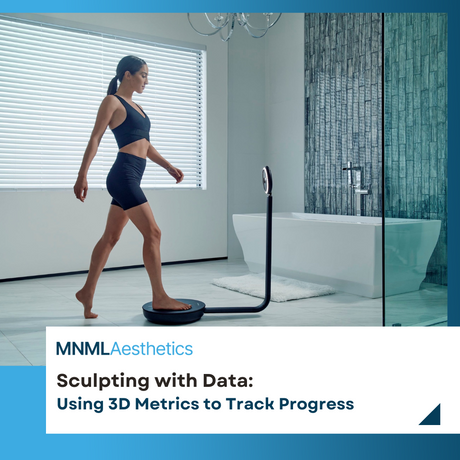 MNMLAesthetics

Sculpting with Data:
Using 3D Metrics to Track Progress